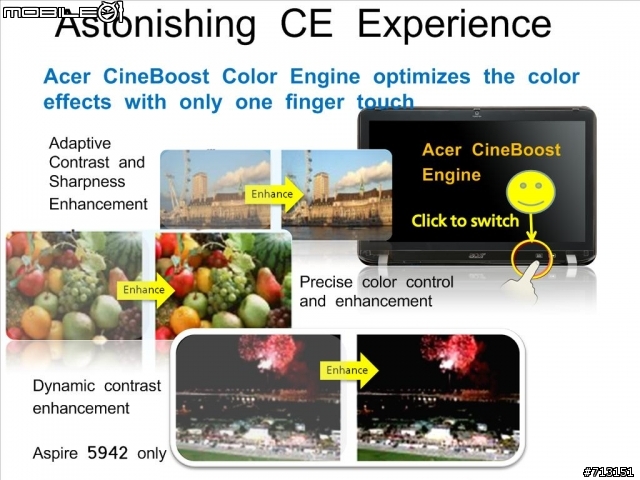 MOBILE01

Astonishing CE Experience

Acer CineBoost Color Engine optimizes the color effects with only one finger touch

Adaptive Contrast and Sharpness Enhancement

Enhance

Acer CineBoost Engine

Click to switch

acer

Enhance

Precise color control and enhancement

Enhance

Dynamic contrast enhancement

Aspire 5942 only

#713151